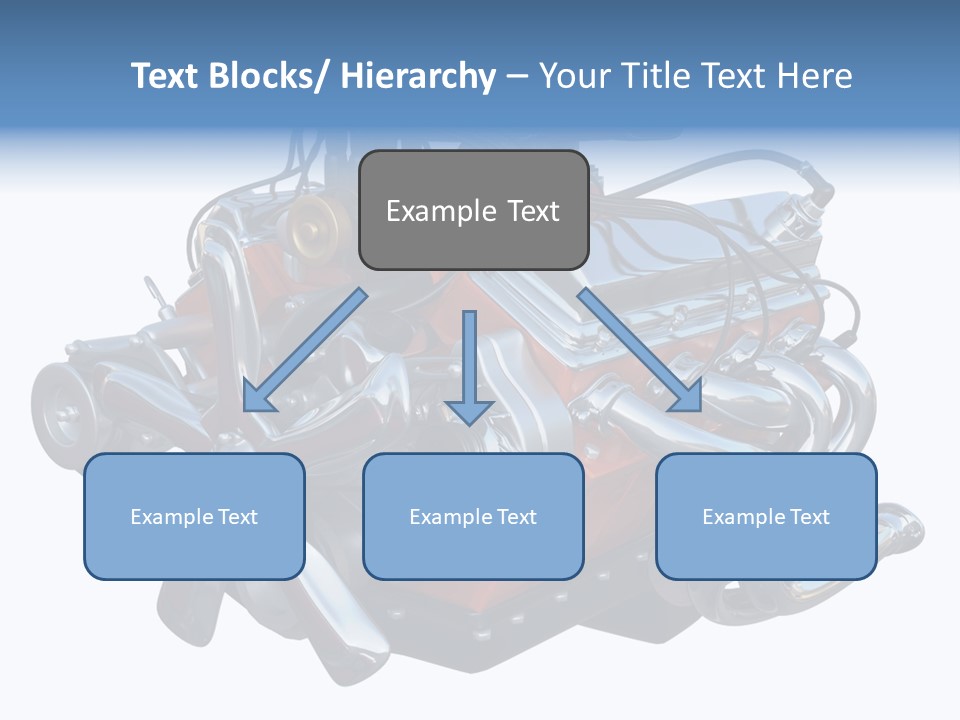 Text Blocks/ Hierarchy – Your Title Text Here

Example Text

Example Text

Example Text

Example Text